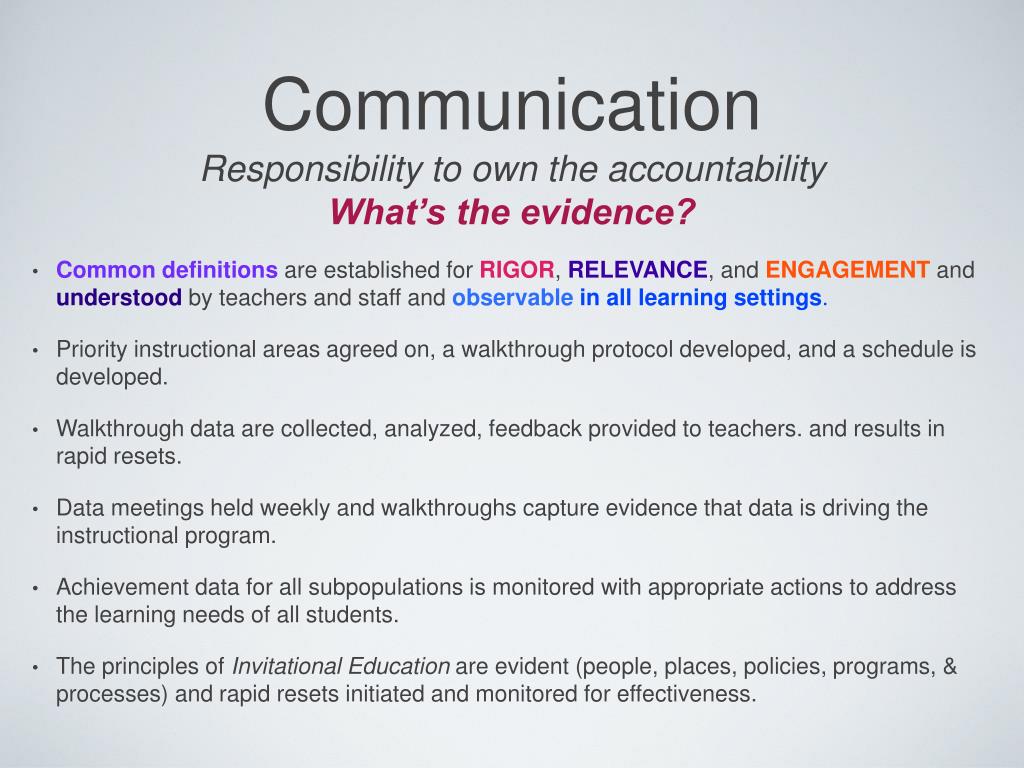 Communication
Responsibility to own the accountability
What's the evidence?

• Common definitions are established for RIGOR, RELEVANCE, and ENGAGEMENT and understood by teachers and staff and observable in all learning settings.

• Priority instructional areas agreed on, a walkthrough protocol developed, and a schedule is developed.

• Walkthrough data are collected, analyzed, feedback provided to teachers. and results in rapid resets.

• Data meetings held weekly and walkthroughs capture evidence that data is driving the instructional program.

• Achievement data for all subpopulations is monitored with appropriate actions to address the learning needs of all students.

• The principles of Invitational Education are evident (people, places, policies, programs, & processes) and rapid resets initiated and monitored for effectiveness.